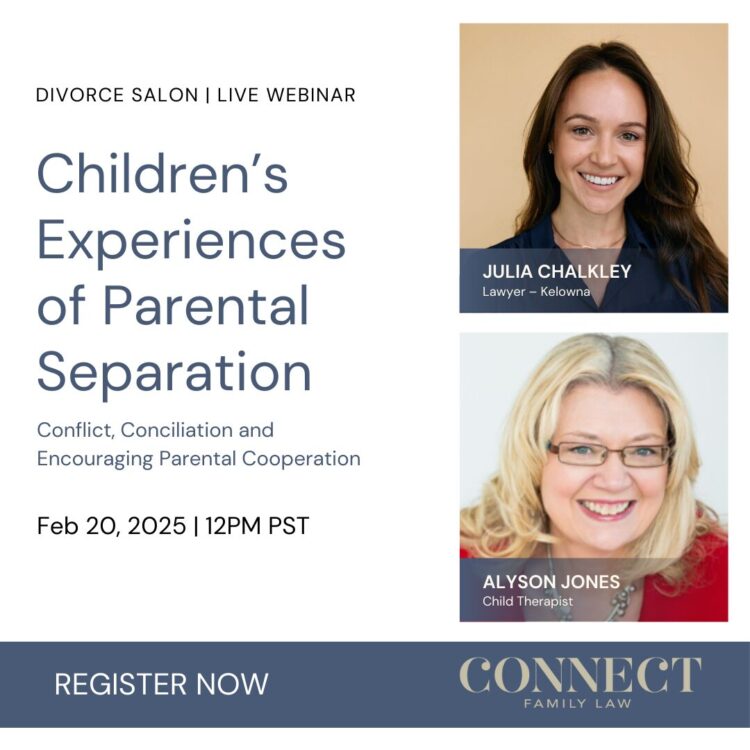 DIVORCE SALON | LIVE WEBINAR

Children's Experiences of Parental Separation

Conflict, Conciliation and Encouraging Parental Cooperation

Feb 20, 2025 | 12PM PST

JULIA CHALKLEY
Lawyer – Kelowna

ALYSON JONES
Child Therapist

REGISTER NOW

CONNECT
FAMILY LAW